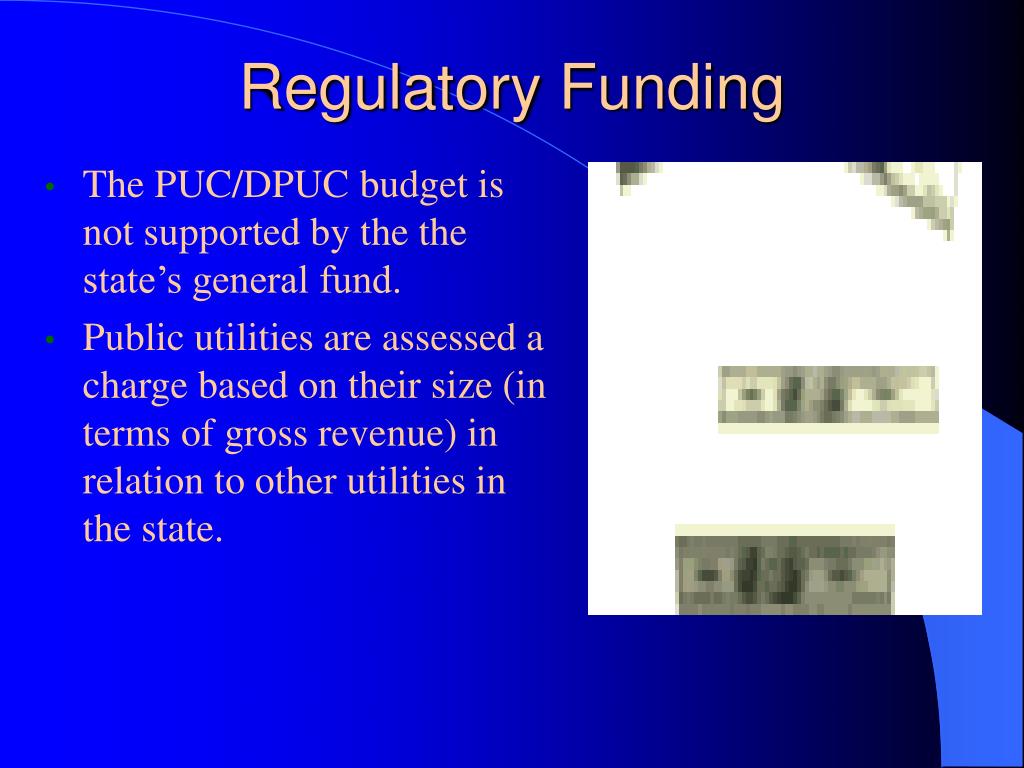 Regulatory Funding

• The PUC/DPUC budget is not supported by the the state's general fund.

• Public utilities are assessed a charge based on their size (in terms of gross revenue) in relation to other utilities in the state.